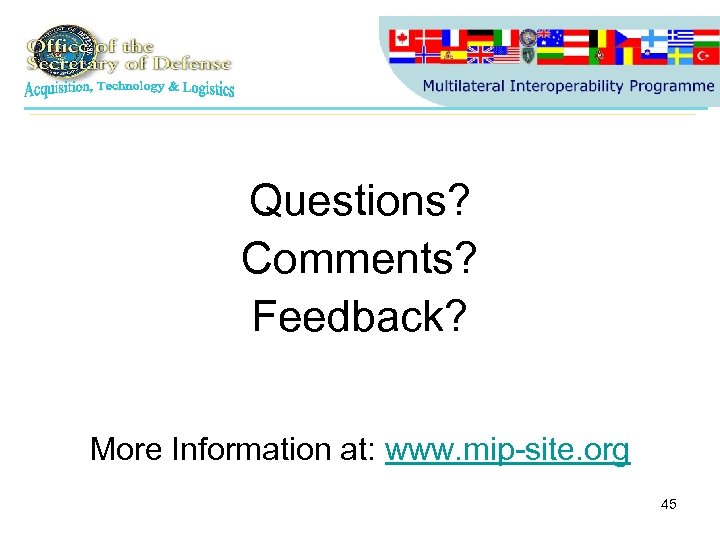 Office of the Secretary of Defense
Acquisition, Technology & Logistics

Multilateral Interoperability Programme

Questions?
Comments?
Feedback?

More Information at: www.mip-site.org

45